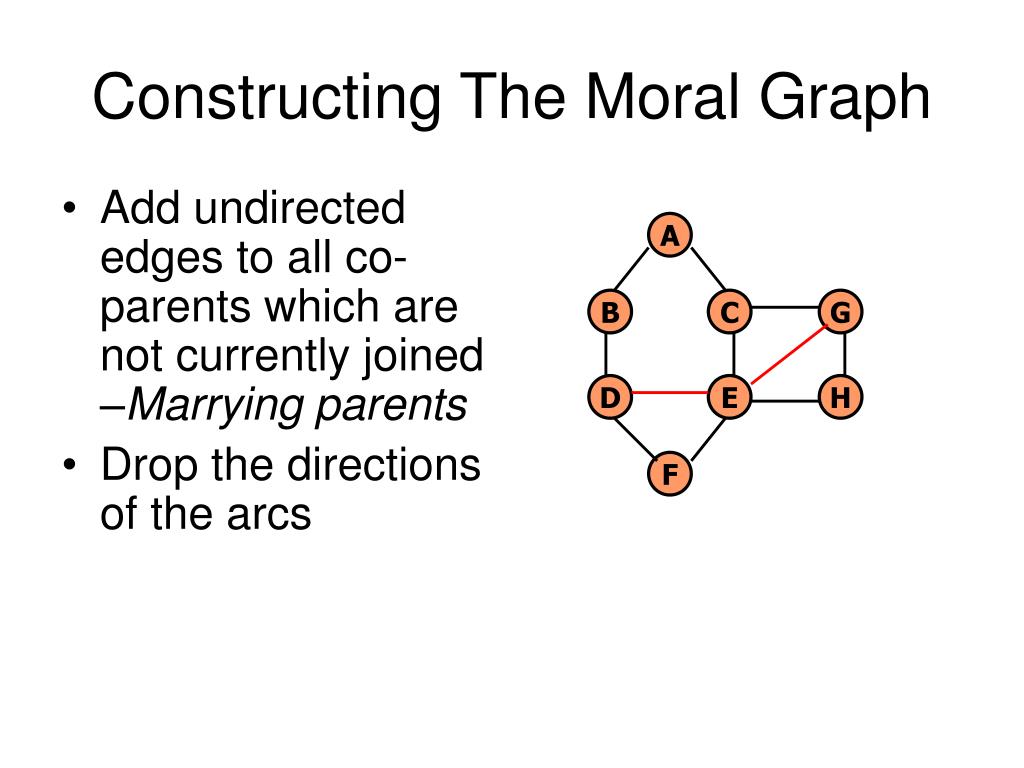 Constructing The Moral Graph

• Add undirected edges to all co-parents which are not currently joined –Marrying parents
• Drop the directions of the arcs

A
B
C
G
D
E
H
F